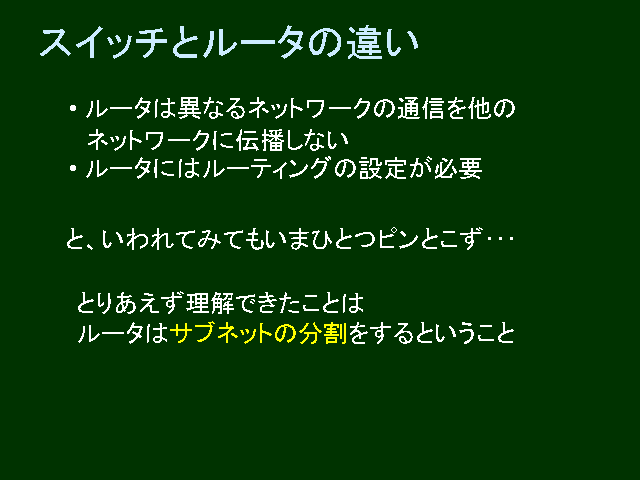 スイッチとルータの違い

・ルータは異なるネットワークの通信を他のネットワークに伝播しない
・ルータにはルーティングの設定が必要

と、いわれてみてもいまひとつピンとこず・・・

とりあえず理解できたことは
ルータはサブネットの分割をするということ